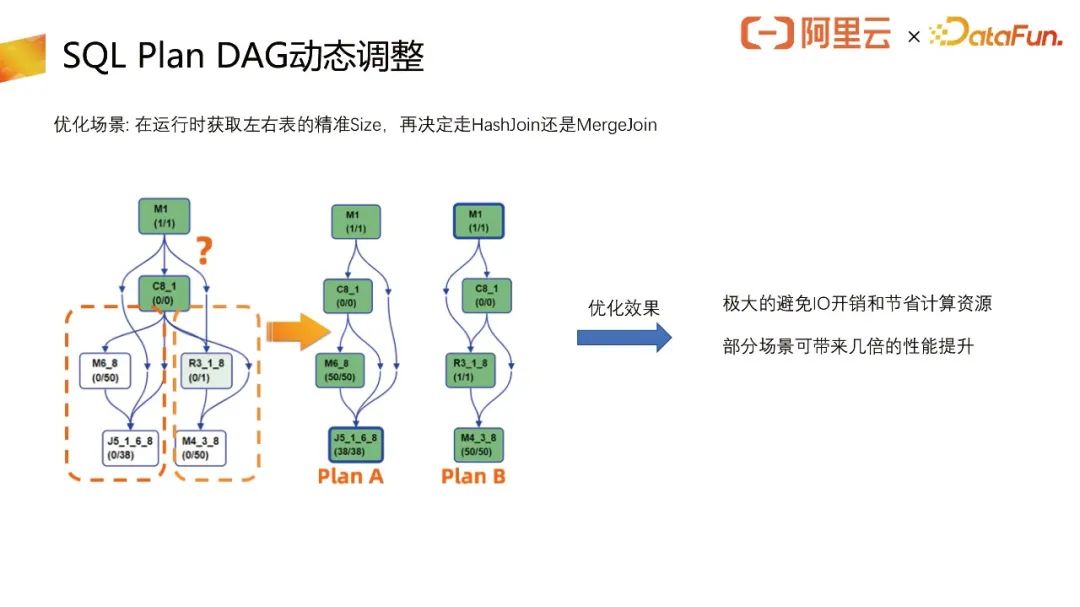 SQL Plan DAG动态调整

阿里云 × DataFun.

优化场景: 在运行时获取左右表的精准Size，再决定走HashJoin还是MergeJoin

M1 (1/1)

?

C8_1 (0/0)

M6_8 (0/50)

R3_1_8 (0/1)

J5_1_6_8 (0/38)

M4_3_8 (0/50)

M1 (1/1)

C8_1 (0/0)

M6_8 (50/50)

J5_1_6_8 (38/38)

Plan A

M1 (1/1)

C8_1 (0/0)

R3_1_8 (1/1)

M4_3_8 (50/50)

Plan B

优化效果

极大的避免IO开销和节省计算资源

部分场景可带来几倍的性能提升